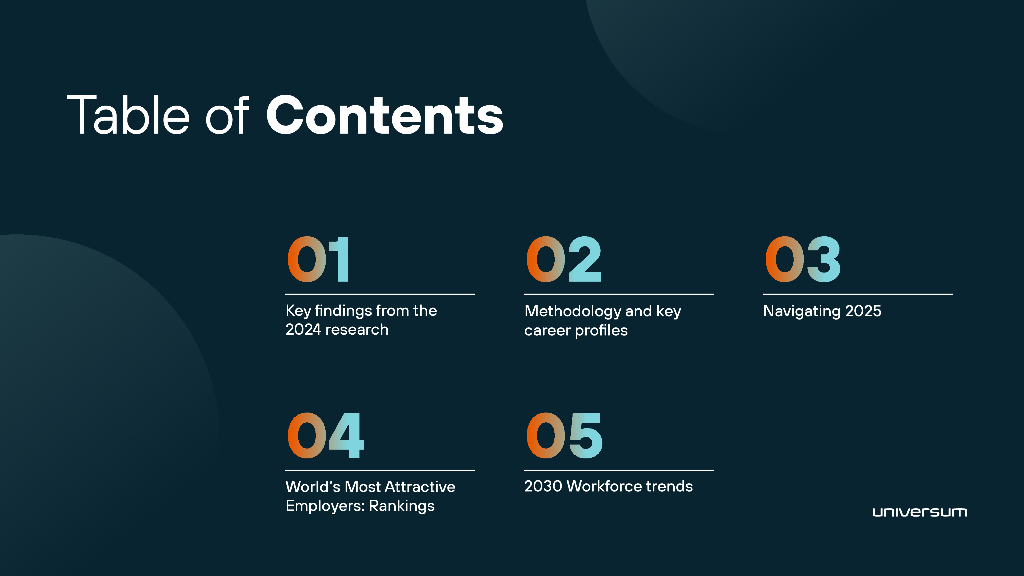 Table of Contents

01
Key findings from the 2024 research

02
Methodology and key career profiles

03
Navigating 2025

04
World's Most Attractive Employers: Rankings

05
2030 Workforce trends

universum